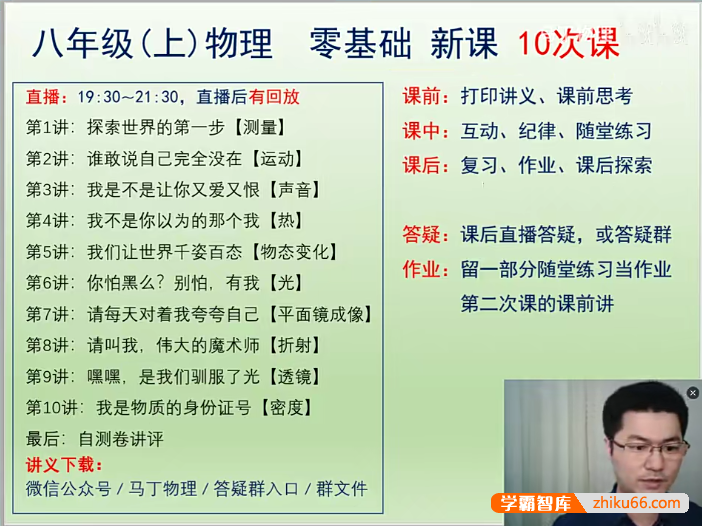 八年级(上)物理　零基础 新课 10次课

直播：19:30～21:30，直播后有回放
第1讲：探索世界的第一步【测量】
第2讲：谁敢说自己完全没在【运动】
第3讲：我是不是让你又爱又恨【声音】
第4讲：我不是你以为的那个我【热】
第5讲：我们让世界千姿百态【物态变化】
第6讲：你怕黑么？别怕，有我【光】
第7讲：请每天对着我夸夸自己【平面镜成像】
第8讲：请叫我，伟大的魔术师【折射】
第9讲：嘿嘿，是我们驯服了光【透镜】
第10讲：我是物质的身份证号【密度】
最后：自测卷讲评
讲义下载：
微信公众号 / 马丁物理 / 答疑群入口 / 群文件

课前：打印讲义、课前思考
课中：互动、纪律、随堂练习
课后：复习、作业、课后探索

答疑：课后直播答疑，或答疑群
作业：留一部分随堂练习当作业
第二次课的课前讲

学霸智库 zhiku66.com